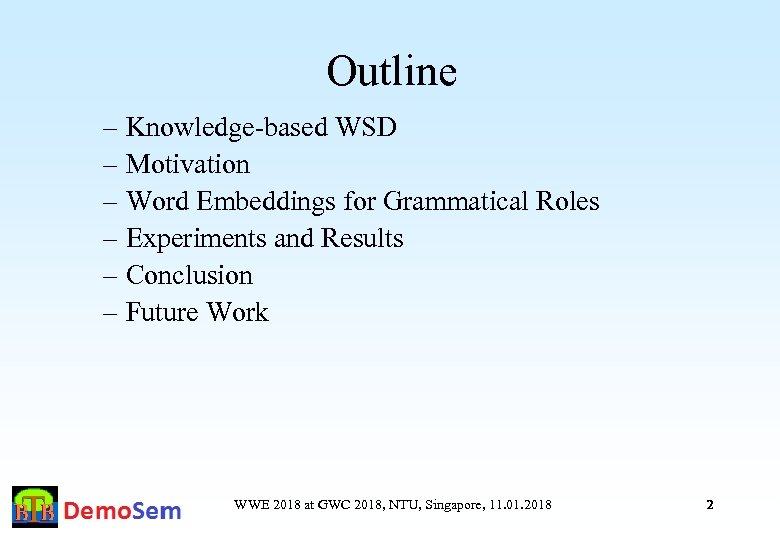 Outline

– Knowledge-based WSD
– Motivation
– Word Embeddings for Grammatical Roles
– Experiments and Results
– Conclusion
– Future Work

BTB DemoSem

WWE 2018 at GWC 2018, NTU, Singapore, 11.01.2018

2